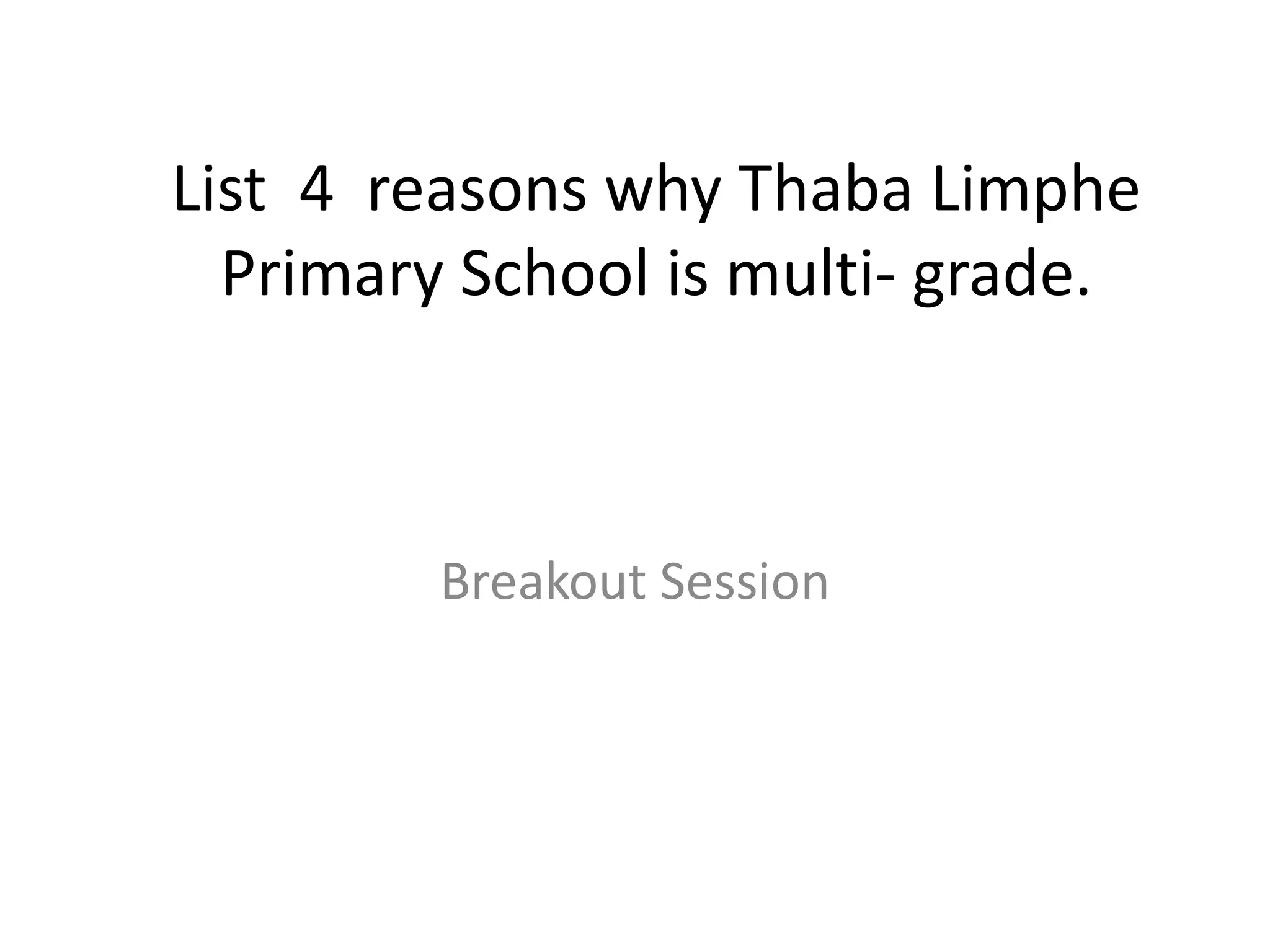 List 4 reasons why Thaba Limphe Primary School is multi- grade.

Breakout Session